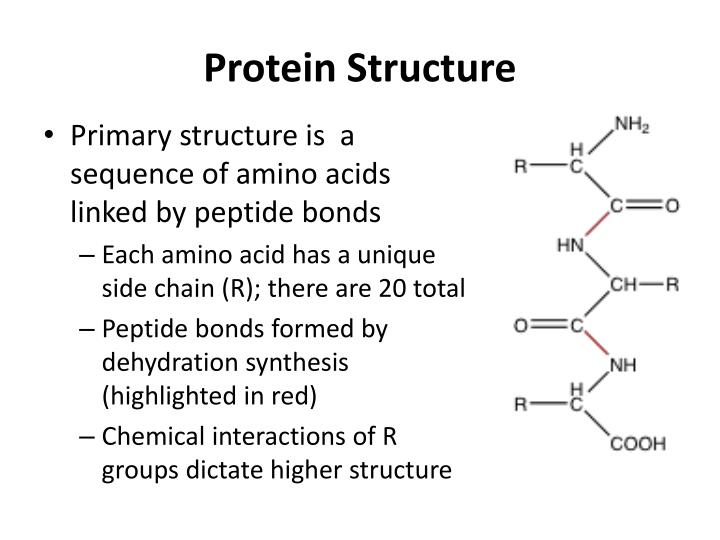 Protein Structure

• Primary structure is a sequence of amino acids linked by peptide bonds

– Each amino acid has a unique side chain (R); there are 20 total

– Peptide bonds formed by dehydration synthesis (highlighted in red)

– Chemical interactions of R groups dictate higher structure

$NH_2$
H
R—C
C=O
HN
CH—R
O=C
NH
H
R—C
COOH